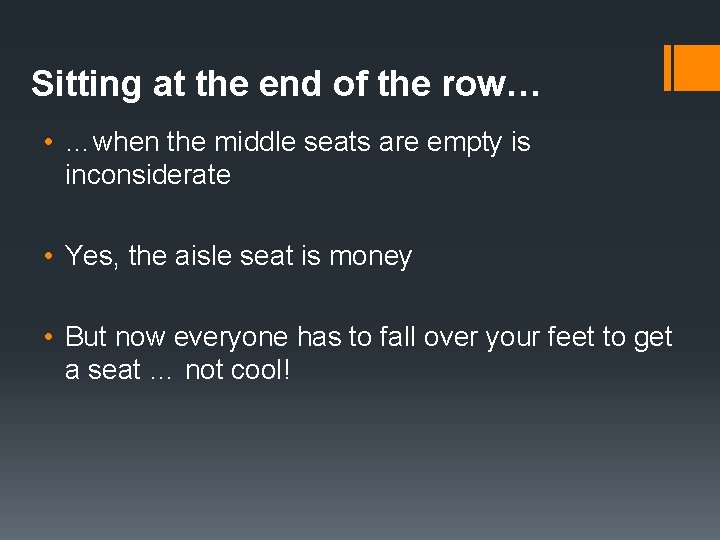 Sitting at the end of the row…

• …when the middle seats are empty is inconsiderate

• Yes, the aisle seat is money

• But now everyone has to fall over your feet to get a seat … not cool!